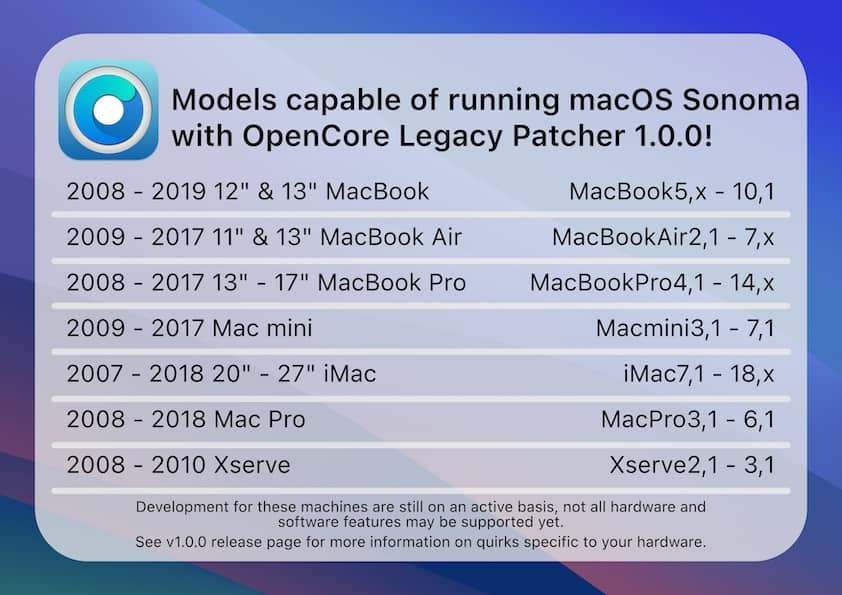 Models capable of running macOS Sonoma with OpenCore Legacy Patcher 1.0.0!

| | |
|---|---|
| 2008 - 2019 12" & 13" MacBook | MacBook5,x - 10,1 |
| 2009 - 2017 11" & 13" MacBook Air | MacBookAir2,1 - 7,x |
| 2008 - 2017 13" - 17" MacBook Pro | MacBookPro4,1 - 14,x |
| 2009 - 2017 Mac mini | Macmini3,1 - 7,1 |
| 2007 - 2018 20" - 27" iMac | iMac7,1 - 18,x |
| 2008 - 2018 Mac Pro | MacPro3,1 - 6,1 |
| 2008 - 2010 Xserve | Xserve2,1 - 3,1 |

Development for these machines are still on an active basis, not all hardware and software features may be supported yet.

See v1.0.0 release page for more information on quirks specific to your hardware.